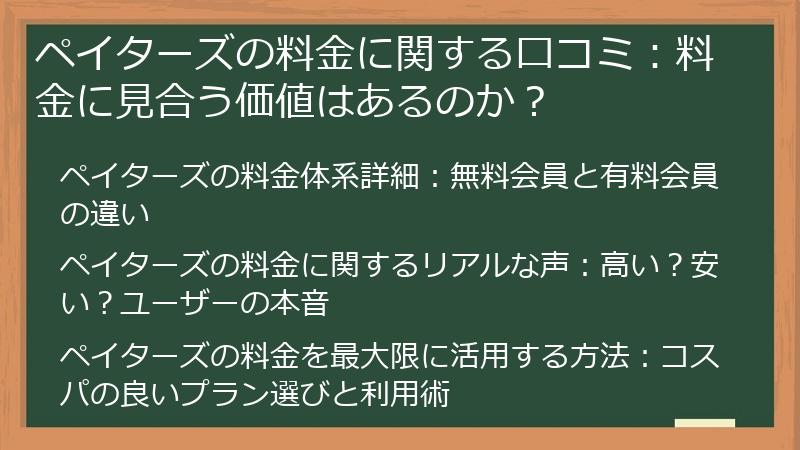 ペイターズの料金に関する口コミ：料金に見合う価値はあるのか？

ペイターズの料金体系詳細：無料会員と有料会員の違い

ペイターズの料金に関するリアルな声：高い？安い？ユーザーの本音

ペイターズの料金を最大限に活用する方法：コスパの良いプラン選びと利用術